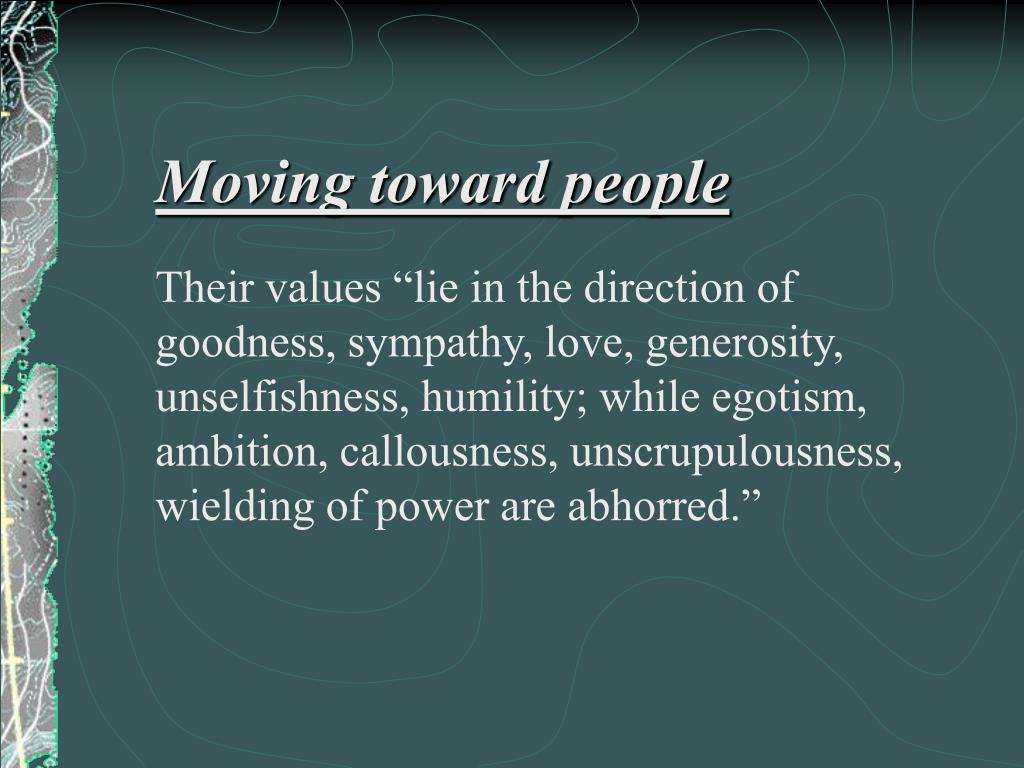 Moving toward people

Their values “lie in the direction of goodness, sympathy, love, generosity, unselfishness, humility; while egotism, ambition, callousness, unscrupulousness, wielding of power are abhorred.”